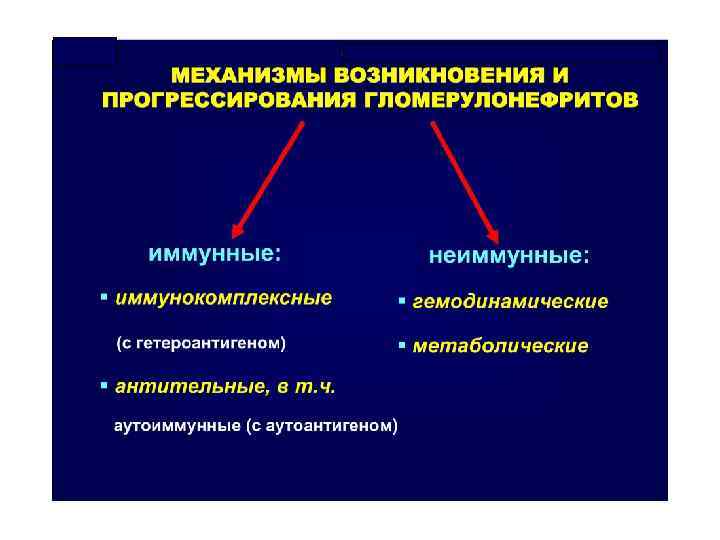 МЕХАНИЗМЫ ВОЗНИКНОВЕНИЯ И ПРОГРЕССИРОВАНИЯ ГЛОМЕРУЛОНЕФРИТОВ

иммунные:

▪ иммунокомплексные

(с гетероантигеном)

▪ антительные, в т.ч.

аутоиммунные (с аутоантигеном)

неиммунные:

▪ гемодинамические

▪ метаболические